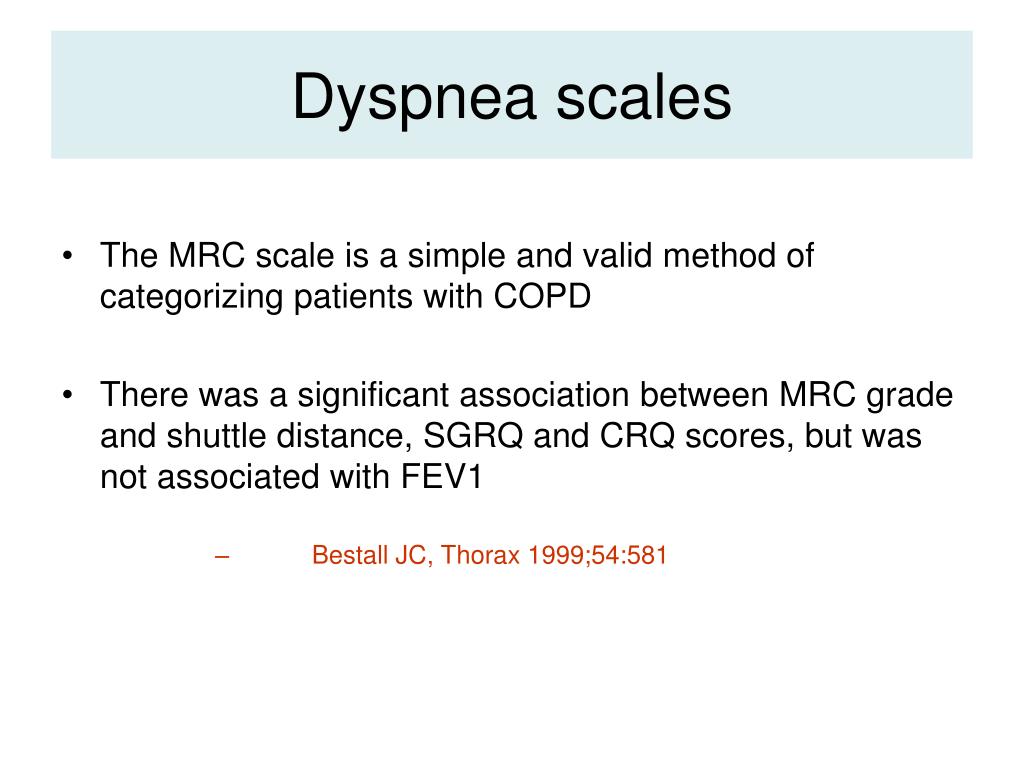 Dyspnea scales

• The MRC scale is a simple and valid method of categorizing patients with COPD

• There was a significant association between MRC grade and shuttle distance, SGRQ and CRQ scores, but was not associated with FEV1

– Bestall JC, Thorax 1999;54:581